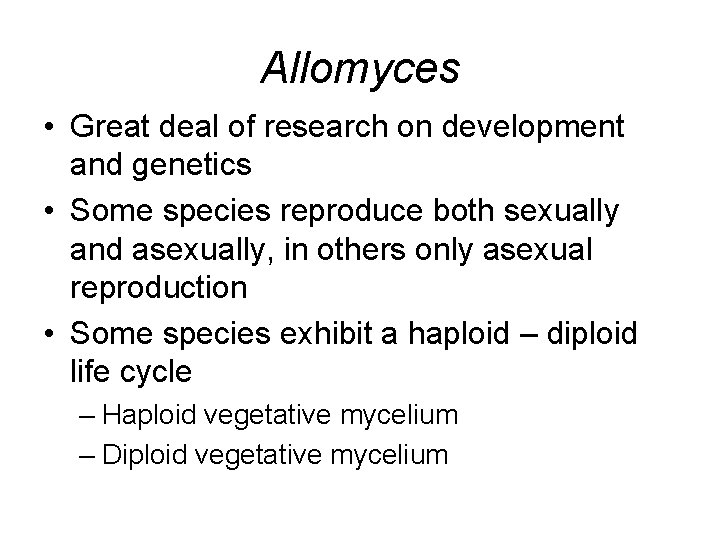 Allomyces

• Great deal of research on development and genetics
• Some species reproduce both sexually and asexually, in others only asexual reproduction
• Some species exhibit a haploid – diploid life cycle
– Haploid vegetative mycelium
– Diploid vegetative mycelium